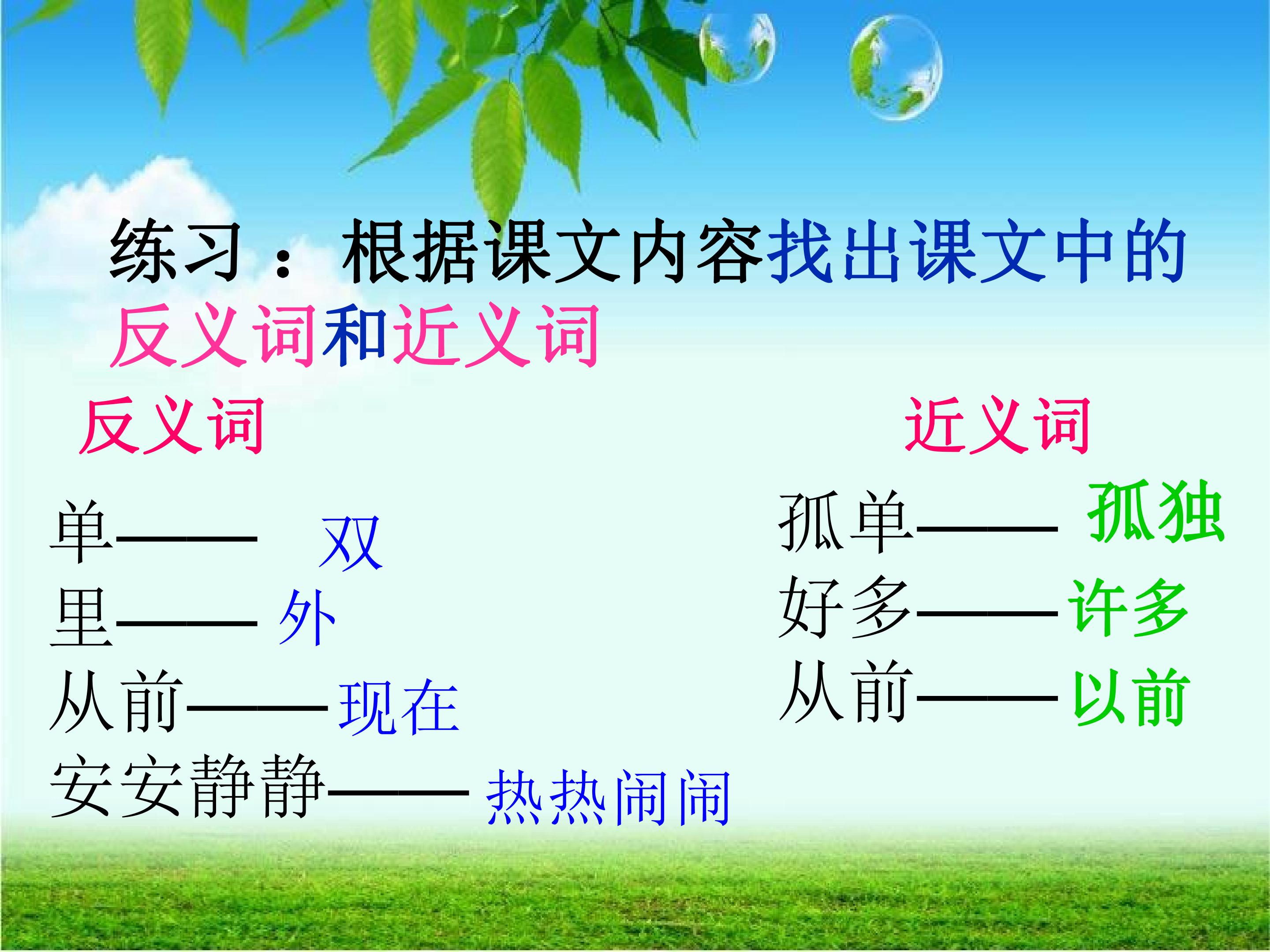 练习：根据课文内容找出课文中的反义词和近义词

反义词

单——双
里——外
从前——现在
安安静静——热热闹闹

近义词

孤单——孤独
好多——许多
从前——以前